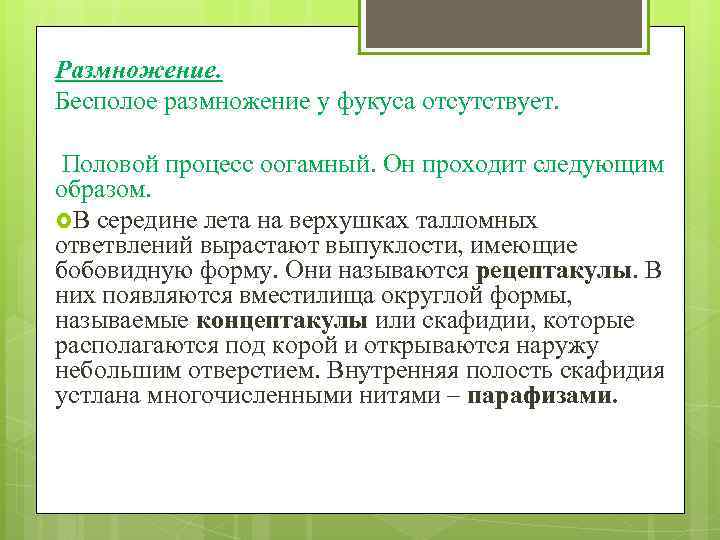 Размножение.
Бесполое размножение у фукуса отсутствует.

Половой процесс оогамный. Он проходит следующим образом.

В середине лета на верхушках талломных ответвлений вырастают выпуклости, имеющие бобовидную форму. Они называются рецептакулы. В них появляются вместилища округлой формы, называемые концептакулы или скафидии, которые располагаются под корой и открываются наружу небольшим отверстием. Внутренняя полость скафидия устлана многочисленными нитями – парафизами.